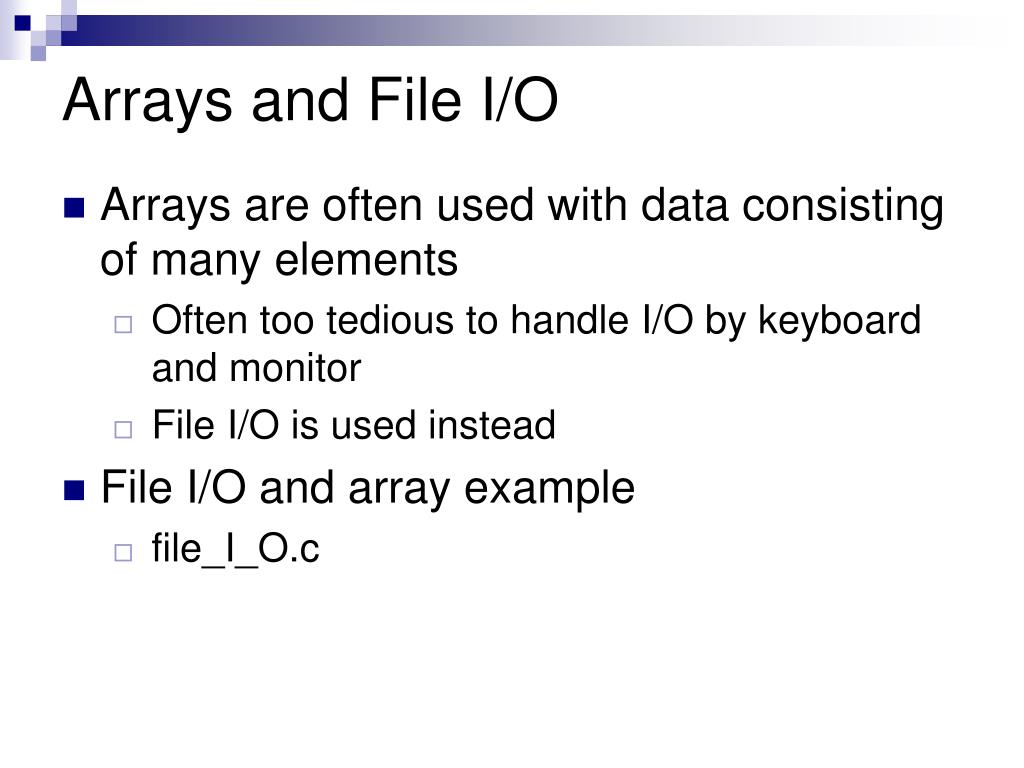 Arrays and File I/O

Arrays are often used with data consisting of many elements

Often too tedious to handle I/O by keyboard and monitor

File I/O is used instead

File I/O and array example

file_I_O.c